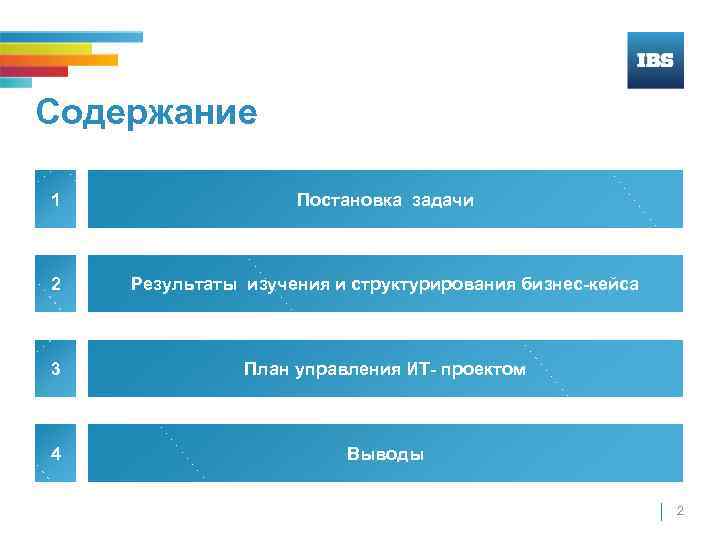 IBS

Содержание

1 Постановка задачи

2 Результаты изучения и структурирования бизнес-кейса

3 План управления ИТ- проектом

4 Выводы

2